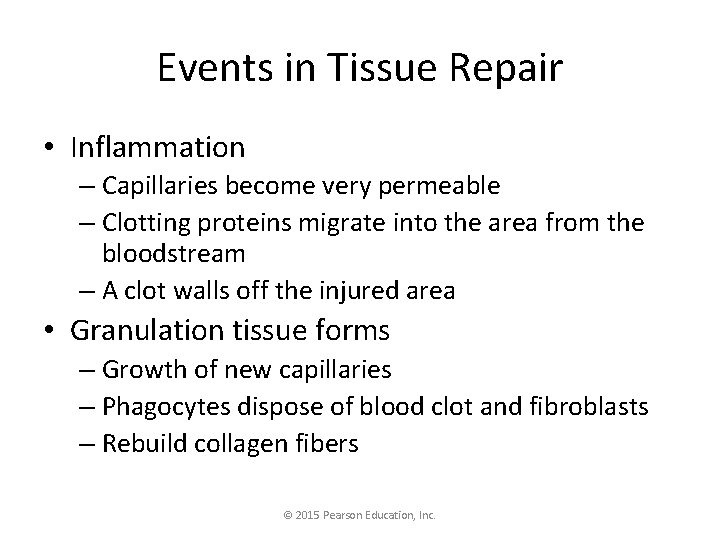 Events in Tissue Repair

• Inflammation
– Capillaries become very permeable
– Clotting proteins migrate into the area from the bloodstream
– A clot walls off the injured area

• Granulation tissue forms
– Growth of new capillaries
– Phagocytes dispose of blood clot and fibroblasts
– Rebuild collagen fibers

© 2015 Pearson Education, Inc.